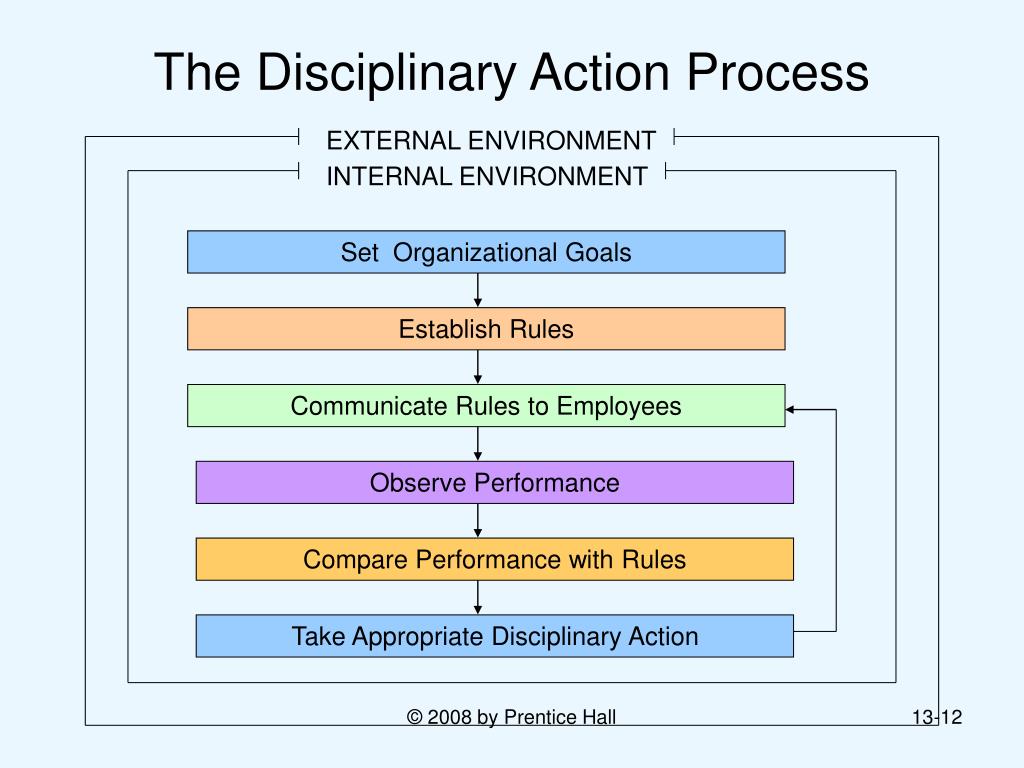 The Disciplinary Action Process

EXTERNAL ENVIRONMENT

INTERNAL ENVIRONMENT

Set Organizational Goals

Establish Rules

Communicate Rules to Employees

Observe Performance

Compare Performance with Rules

Take Appropriate Disciplinary Action

© 2008 by Prentice Hall

13-12